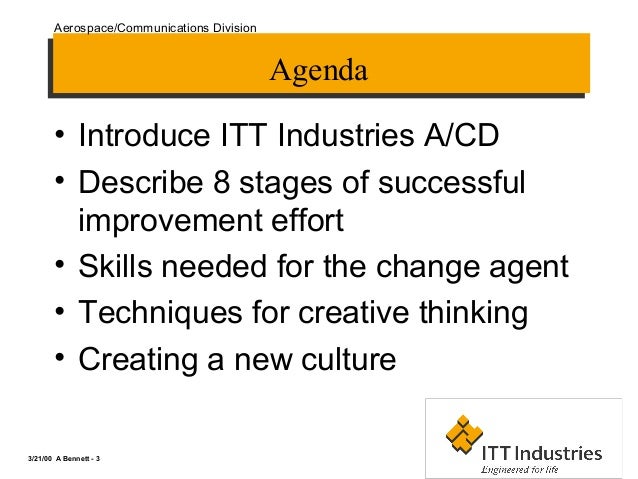 Aerospace/Communications Division

Agenda

• Introduce ITT Industries A/CD
• Describe 8 stages of successful improvement effort
• Skills needed for the change agent
• Techniques for creative thinking
• Creating a new culture

3/21/00 A Bennett - 3

ITT Industries
Engineered for life